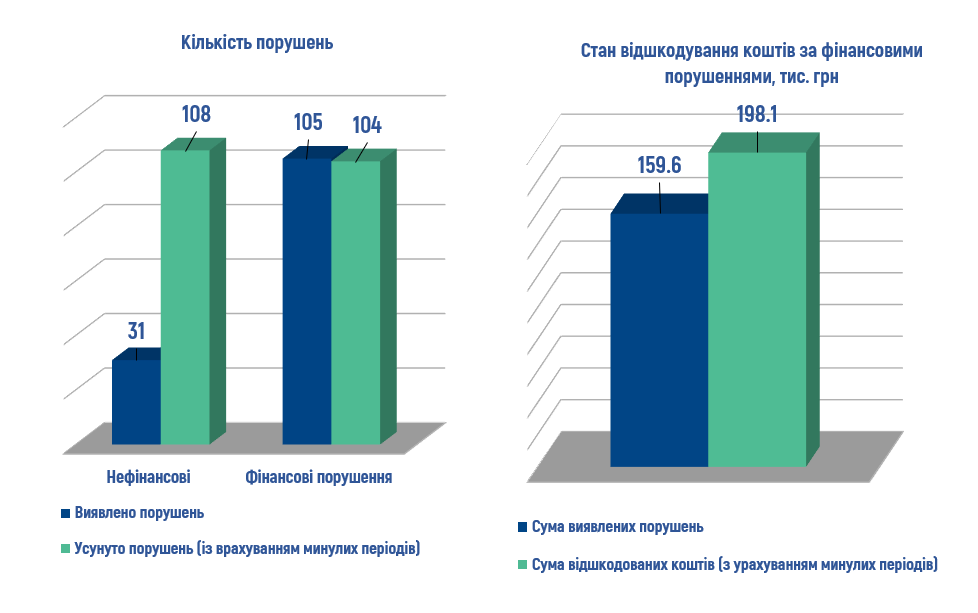 Кількість порушень

108
105
104
31

Нефінансові
Фінансові порушення

Виявлено порушень
Усунуто порушень (із врахуванням минулих періодів)

Стан відшкодування коштів за фінансовими порушеннями, тис. грн

198.1
159.6

Сума виявлених порушень
Сума відшкодованих коштів (з урахуванням минулих періодів)